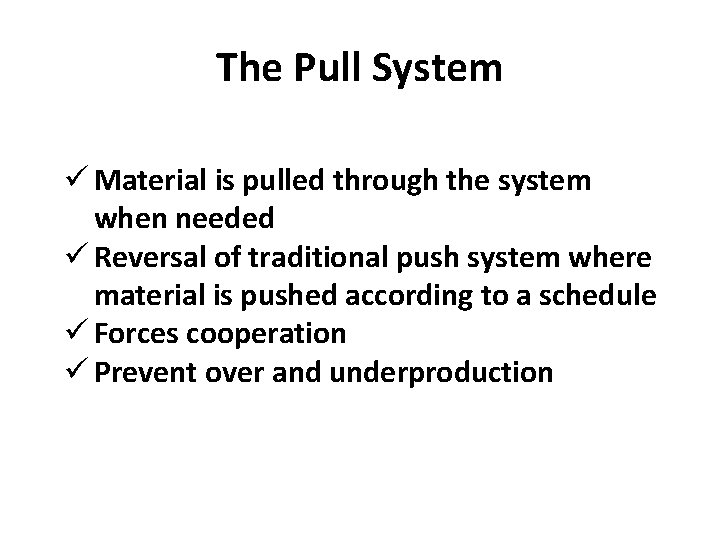 The Pull System

✓ Material is pulled through the system when needed
✓ Reversal of traditional push system where material is pushed according to a schedule
✓ Forces cooperation
✓ Prevent over and underproduction